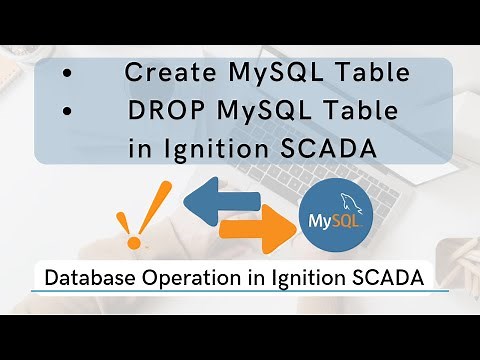 • Create MySQL Table
• DROP MySQL Table
in Ignition SCADA

MySQL

Database Operation in Ignition SCADA